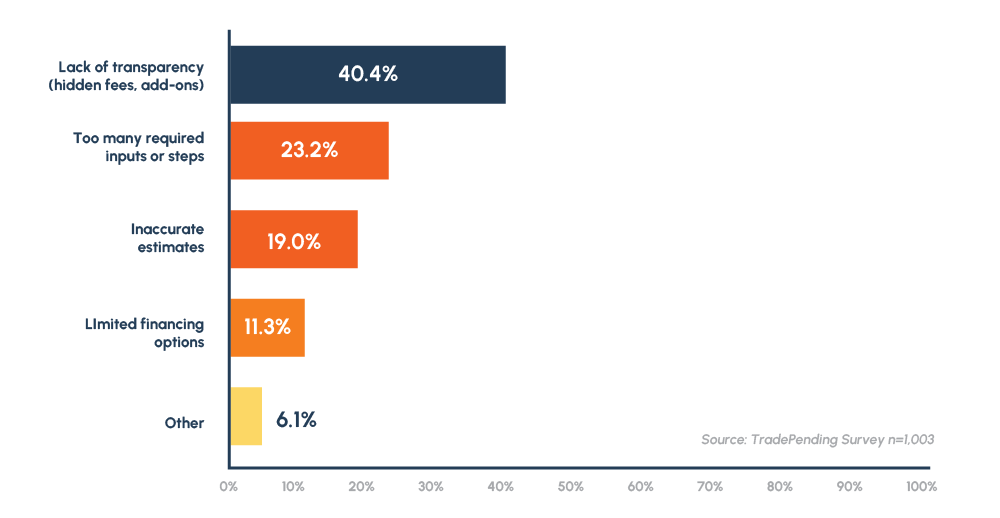 Lack of transparency (hidden fees, add-ons)
40.4%

Too many required inputs or steps
23.2%

Inaccurate estimates
19.0%

LImited financing options
11.3%

Other
6.1%

Source: TradePending Survey n=1,003

0%
10%
20%
30%
40%
50%
60%
70%
80%
90%
100%